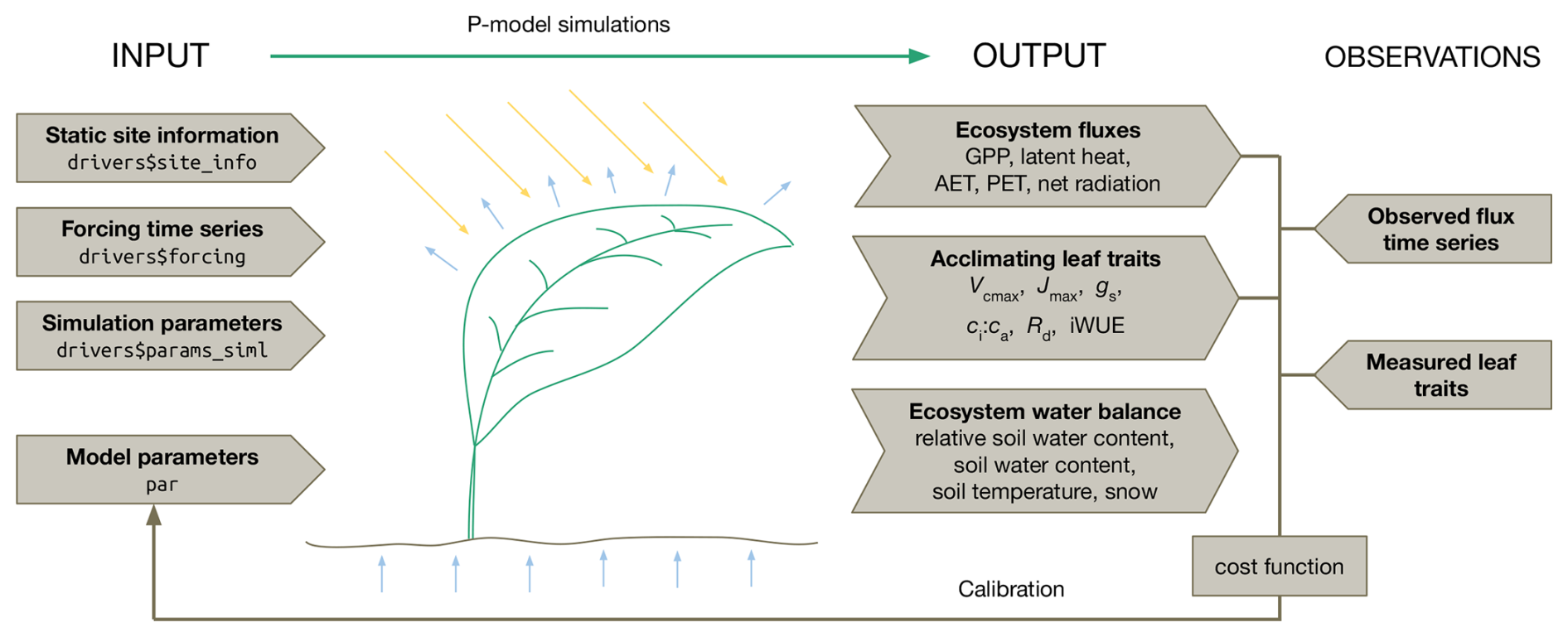 P-model simulations

INPUT

OUTPUT

OBSERVATIONS

Static site information
drivers$site_info

Forcing time series
drivers$forcing

Simulation parameters
drivers$params_siml

Model parameters
par

Ecosystem fluxes
GPP, latent heat,
AET, PET, net radiation

Acclimating leaf traits
$V_{cmax}$, $J_{max}$, $g_s$,
$c_i$:$c_a$, $R_d$, iWUE

Ecosystem water balance
relative soil water content,
soil water content,
soil temperature, snow

Observed flux
time series

Measured leaf
traits

cost function

Calibration